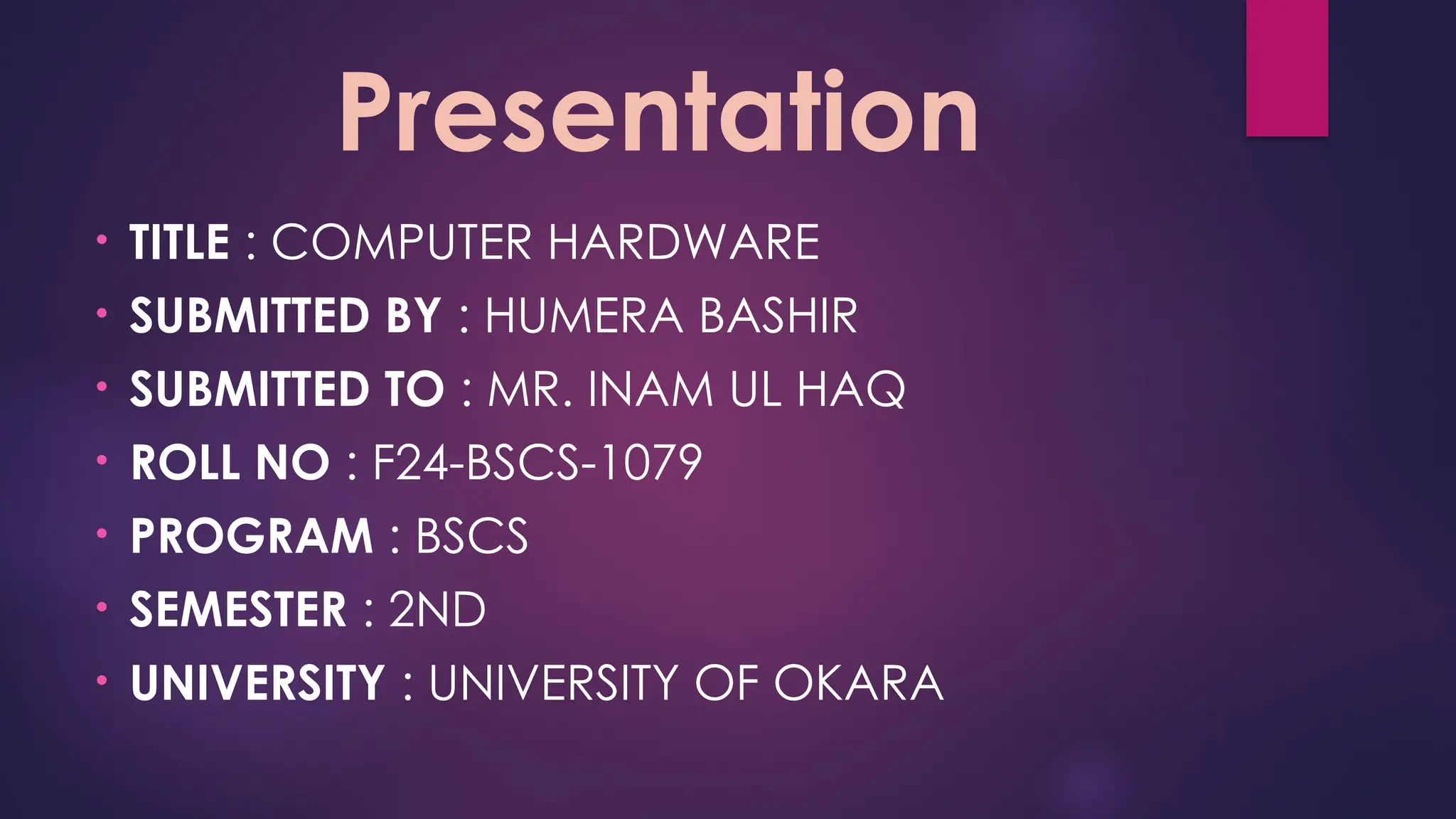 Presentation

• TITLE : COMPUTER HARDWARE
• SUBMITTED BY : HUMERA BASHIR
• SUBMITTED TO : MR. INAM UL HAQ
• ROLL NO : F24-BSCS-1079
• PROGRAM : BSCS
• SEMESTER : 2ND
• UNIVERSITY : UNIVERSITY OF OKARA